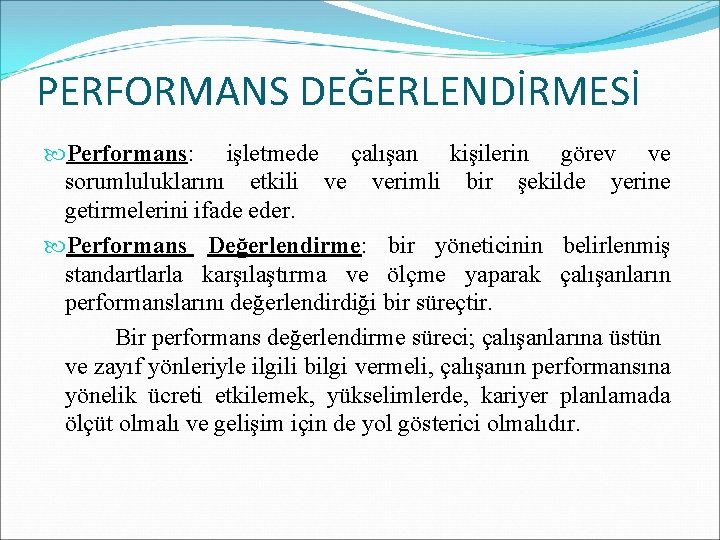 PERFORMANS DEĞERLENDİRMESİ

Performans: işletmede çalışan kişilerin görev ve sorumluluklarını etkili ve verimli bir şekilde yerine getirmelerini ifade eder.

Performans Değerlendirme: bir yöneticinin belirlenmiş standartlarla karşılaştırma ve ölçme yaparak çalışanların performanslarını değerlendirdiği bir süreçtir.

Bir performans değerlendirme süreci; çalışanlarına üstün ve zayıf yönleriyle ilgili bilgi vermeli, çalışanın performansına yönelik ücreti etkilemek, yükselimlerde, kariyer planlamada ölçüt olmalı ve gelişim için de yol gösterici olmalıdır.